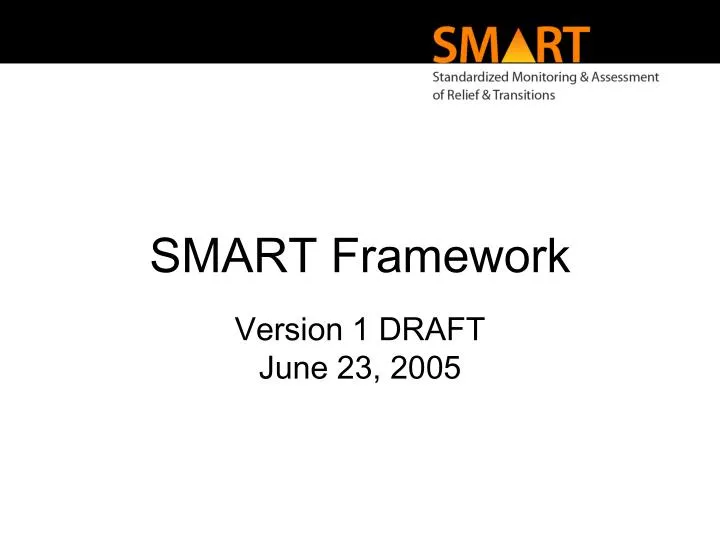 SMART
Standardized Monitoring & Assessment of Relief & Transitions

SMART Framework

Version 1 DRAFT
June 23, 2005